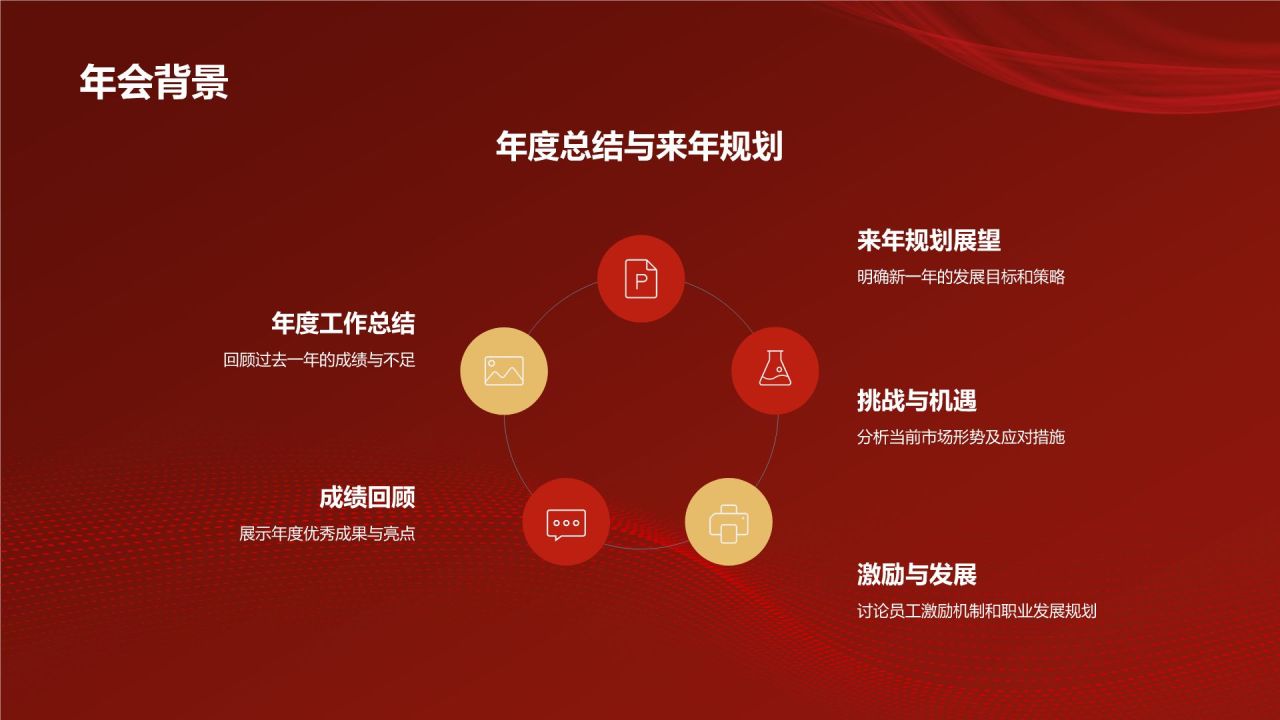 年会背景

年度总结与来年规划

年度工作总结
回顾过去一年的成绩与不足

成绩回顾
展示年度优秀成果与亮点

P

来年规划展望
明确新一年的发展目标和策略

挑战与机遇
分析当前市场形势及应对措施

激励与发展
讨论员工激励机制和职业发展规划